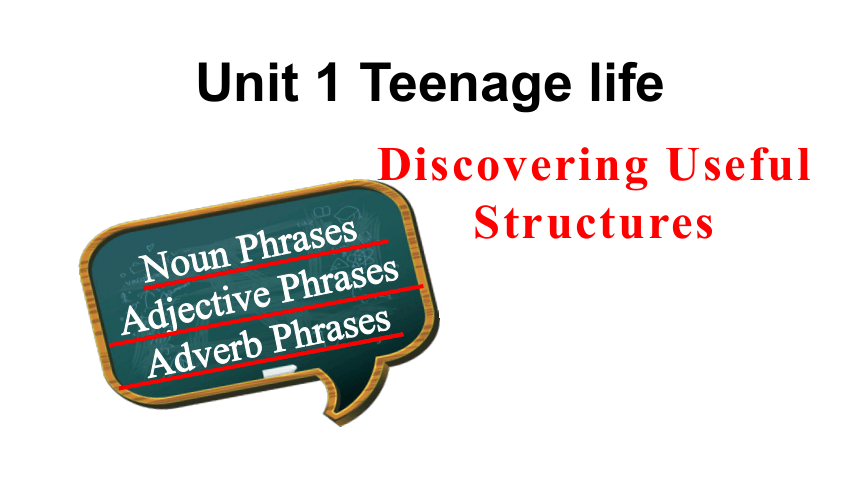 Unit 1 Teenage life

Discovering Useful Structures

Noun Phrases
Adjective Phrases
Adverb Phrases